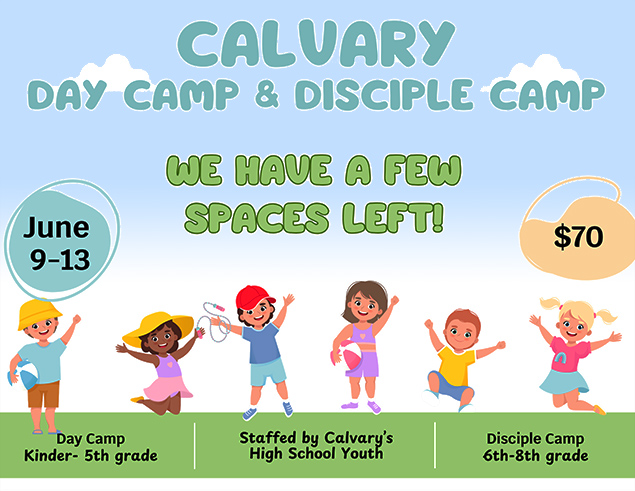 CALVARY
DAY CAMP & DISCIPLE CAMP

WE HAVE A FEW SPACES LEFT!

June 9-13

$70

Day Camp
Kinder- 5th grade

Staffed by Calvary's High School Youth

Disciple Camp
6th-8th grade